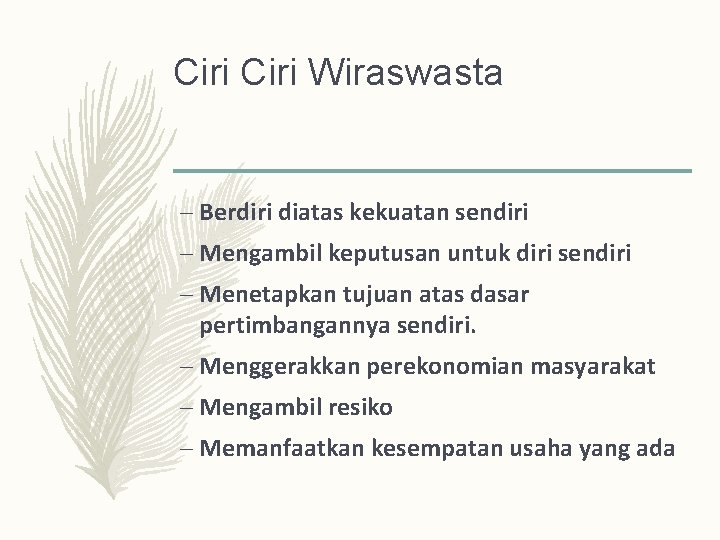 Ciri Ciri Wiraswasta

– Berdiri diatas kekuatan sendiri
– Mengambil keputusan untuk diri sendiri
– Menetapkan tujuan atas dasar pertimbangannya sendiri.
– Menggerakkan perekonomian masyarakat
– Mengambil resiko
– Memanfaatkan kesempatan usaha yang ada